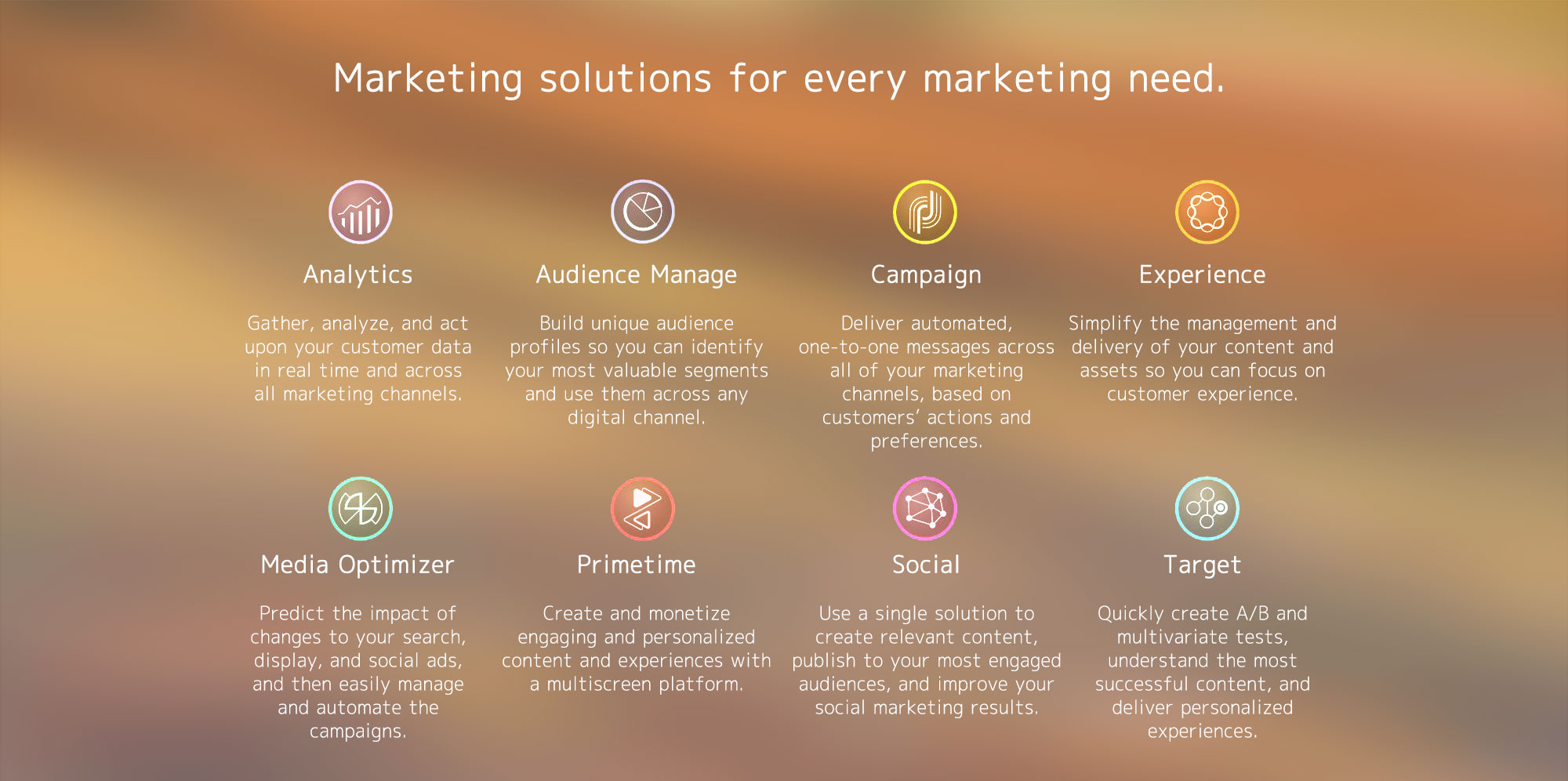 Marketing solutions for every marketing need.

Analytics

Gather, analyze, and act upon your customer data in real time and across all marketing channels.

Audience Manage

Build unique audience profiles so you can identify your most valuable segments and use them across any digital channel.

Campaign

Deliver automated, one-to-one messages across all of your marketing channels, based on customers' actions and preferences.

Experience

Simplify the management and delivery of your content and assets so you can focus on customer experience.

Media Optimizer

Predict the impact of changes to your search, display, and social ads, and then easily manage and automate the campaigns.

Primetime

Create and monetize engaging and personalized content and experiences with a multiscreen platform.

Social

Use a single solution to create relevant content, publish to your most engaged audiences, and improve your social marketing results.

Target

Quickly create A/B and multivariate tests, understand the most successful content, and deliver personalized experiences.